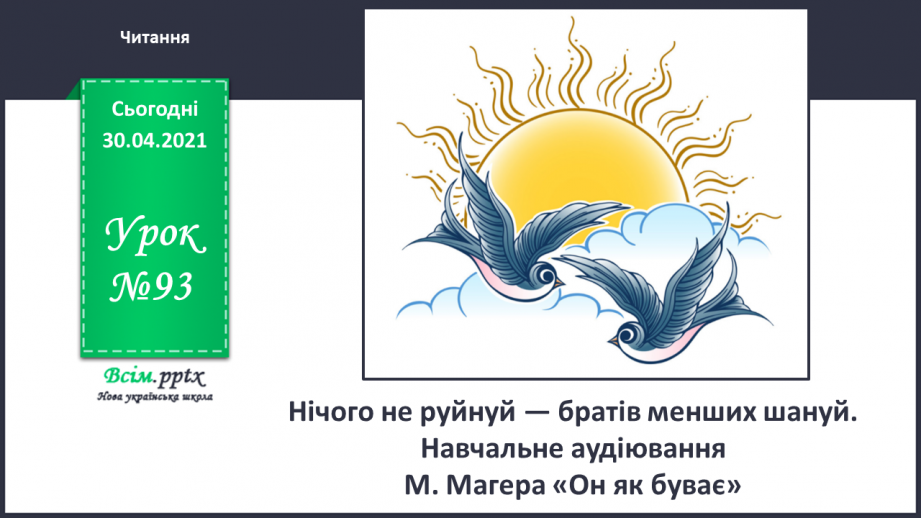 Читання

Сьогодні 30.04.2021

Урок №93

Всім.pptx
Нова українська школа

Нічого не руйнуй — братів менших шануй.
Навчальне аудіювання
М. Магера «Он як буває»